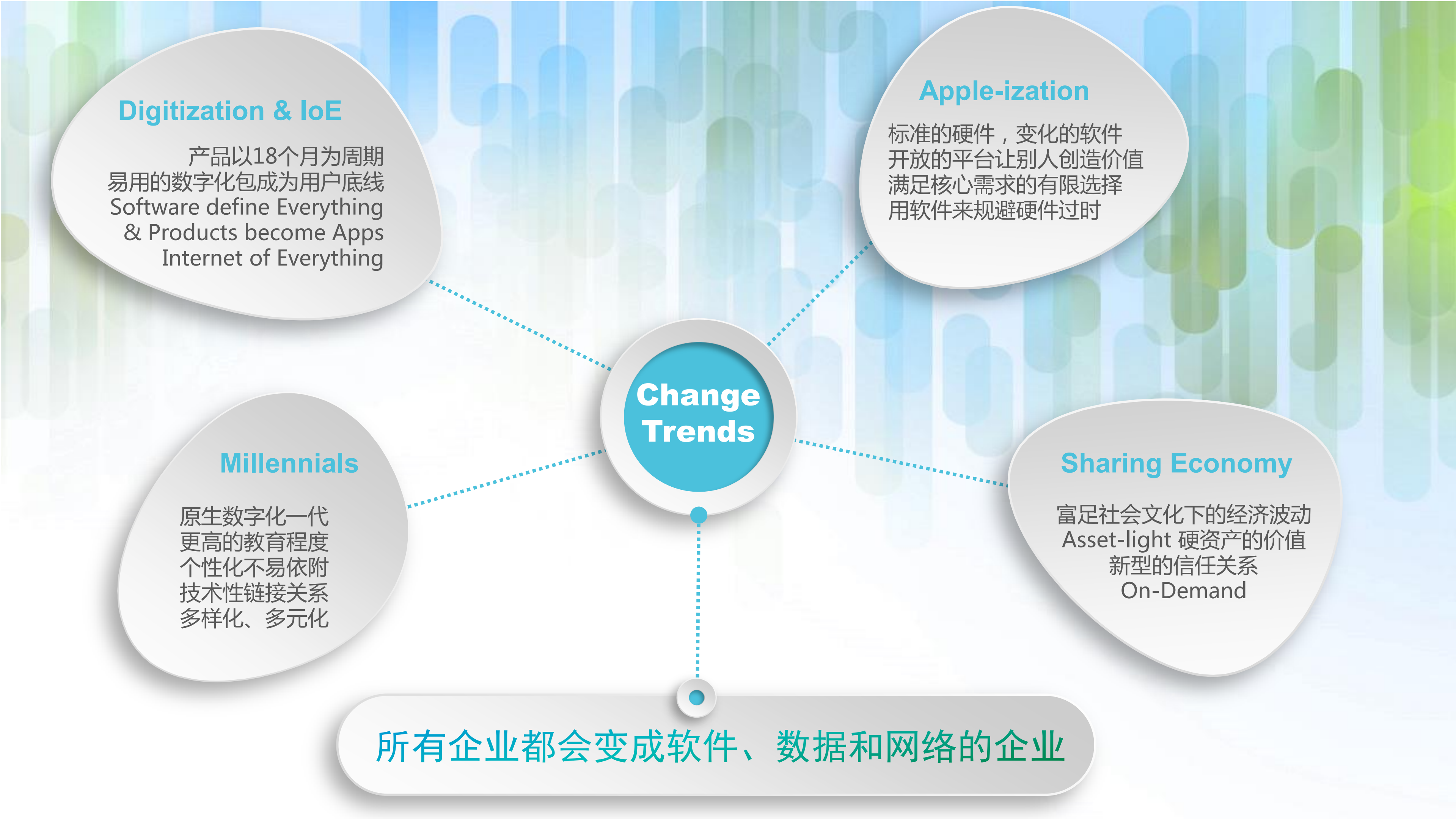 Digitization & IoE

产品以18个月为周期
易用的数字化包成为用户底线
Software define Everything
& Products become Apps
Internet of Everything

Apple-ization

标准的硬件，变化的软件
开放的平台让别人创造价值
满足核心需求的有限选择
用软件来规避硬件过时

Change Trends

Millennials

原生数字化一代
更高的教育程度
个性化不易依附
技术性链接关系
多样化、多元化

Sharing Economy

富足社会文化下的经济波动
Asset-light 硬资产的价值
新型的信任关系
On-Demand

所有企业都会变成软件、数据和网络的企业